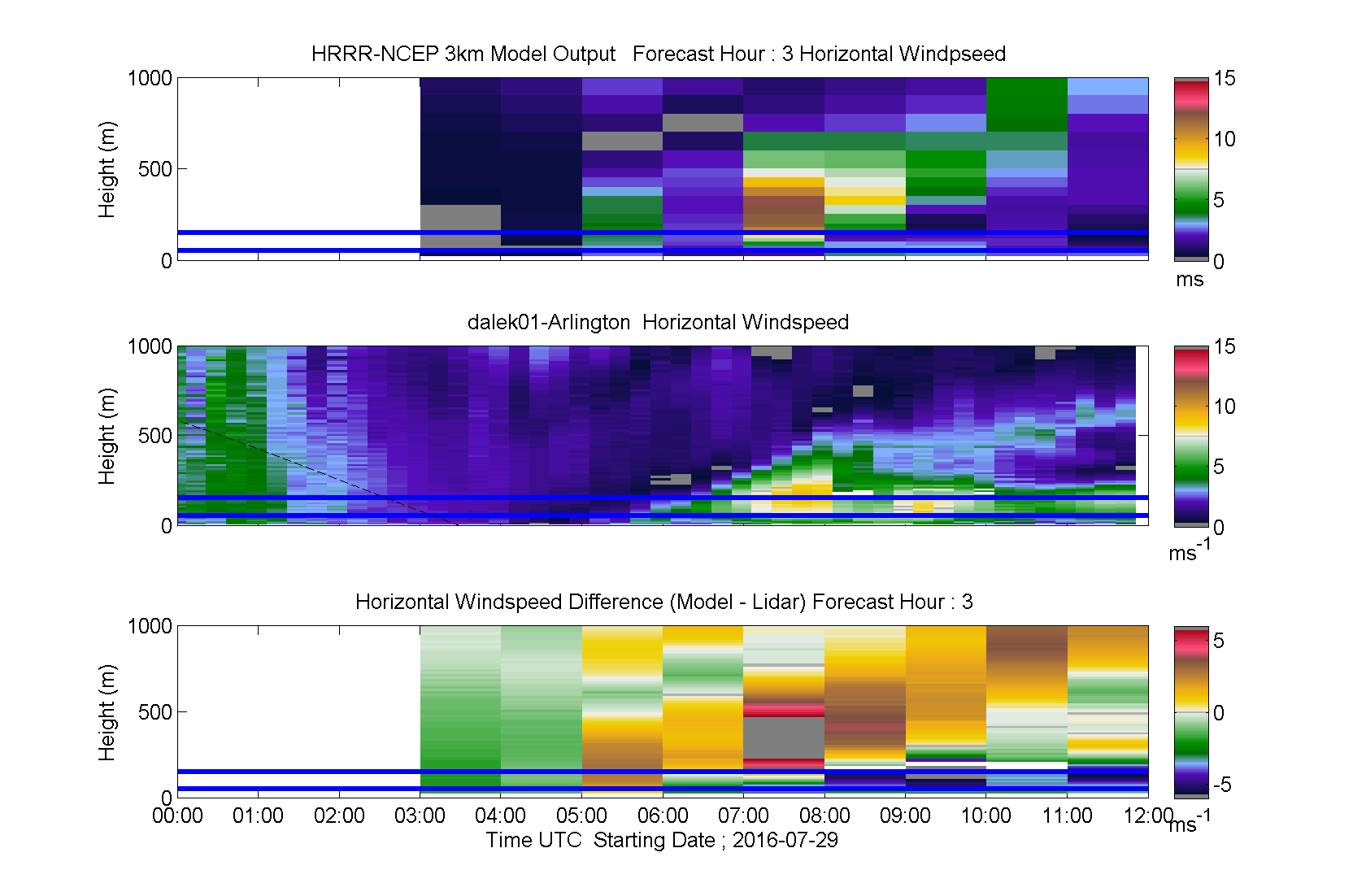 HRRR-NCEP 3km Model Output   Forecast Hour : 3 Horizontal Windpseed

Height (m)
1000
500
0

15
10
5
0
ms

dalek01-Arlington  Horizontal Windspeed

Height (m)
1000
500
0

15
10
5
0
$ms^{-1}$

Horizontal Windspeed Difference (Model - Lidar) Forecast Hour : 3

Height (m)
1000
500
0

5
0
-5
$ms^{-1}$

00:00 01:00 02:00 03:00 04:00 05:00 06:00 07:00 08:00 09:00 10:00 11:00 12:00
Time UTC  Starting Date ; 2016-07-29